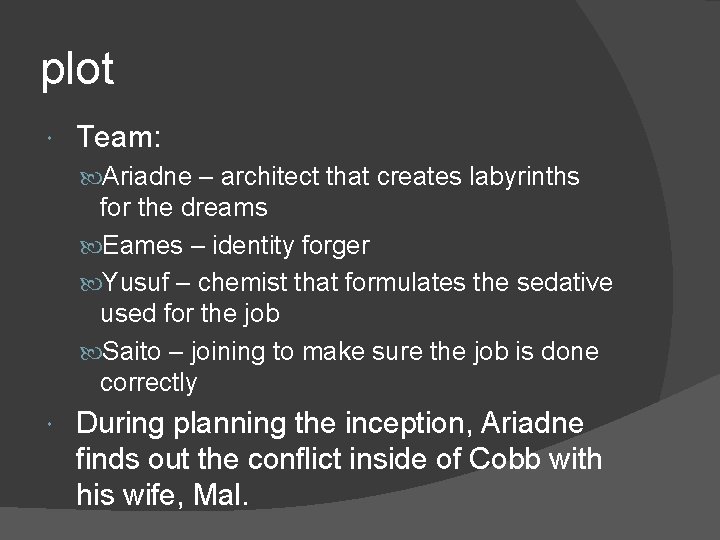 plot

Team:

Ariadne – architect that creates labyrinths for the dreams

Eames – identity forger

Yusuf – chemist that formulates the sedative used for the job

Saito – joining to make sure the job is done correctly

During planning the inception, Ariadne finds out the conflict inside of Cobb with his wife, Mal.